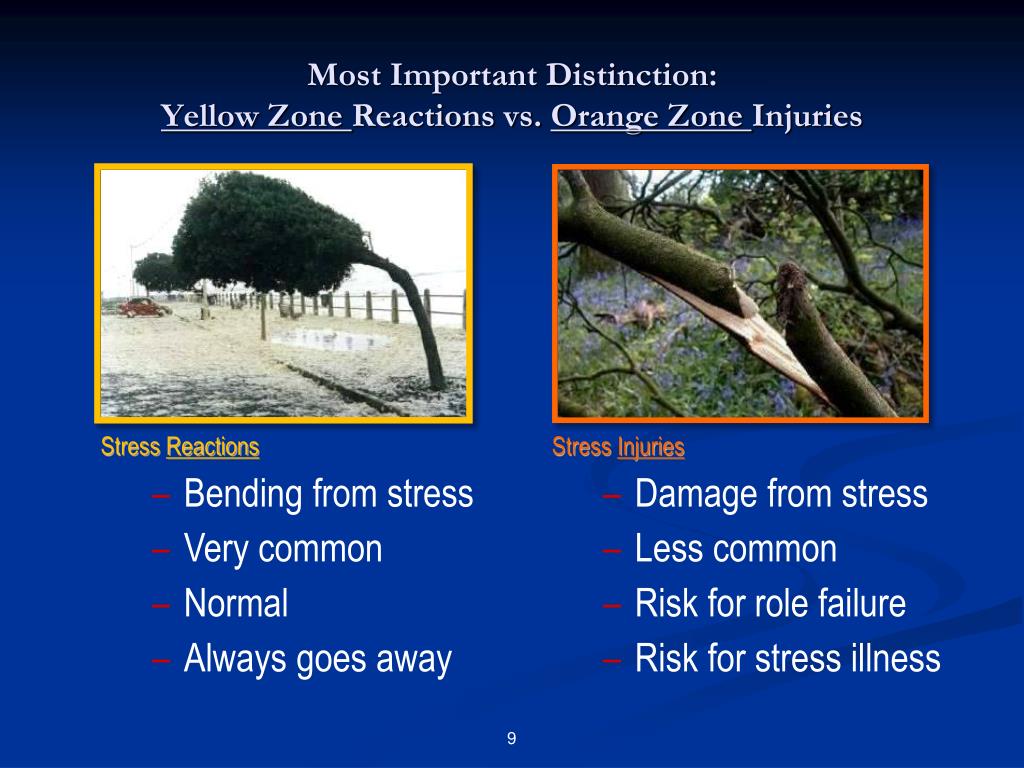 Most Important Distinction:
Yellow Zone Reactions vs. Orange Zone Injuries

Stress Reactions
– Bending from stress
– Very common
– Normal
– Always goes away

Stress Injuries
– Damage from stress
– Less common
– Risk for role failure
– Risk for stress illness

9